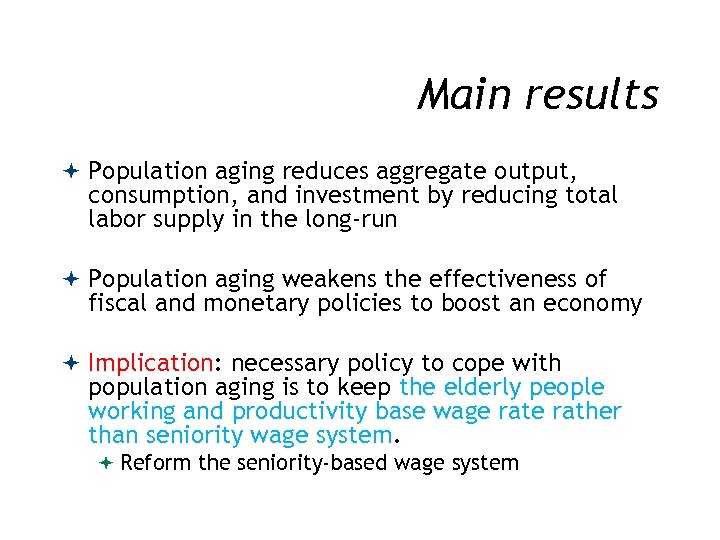 Main results

Population aging reduces aggregate output, consumption, and investment by reducing total labor supply in the long-run

Population aging weakens the effectiveness of fiscal and monetary policies to boost an economy

Implication: necessary policy to cope with population aging is to keep the elderly people working and productivity base wage rate rather than seniority wage system.

Reform the seniority-based wage system